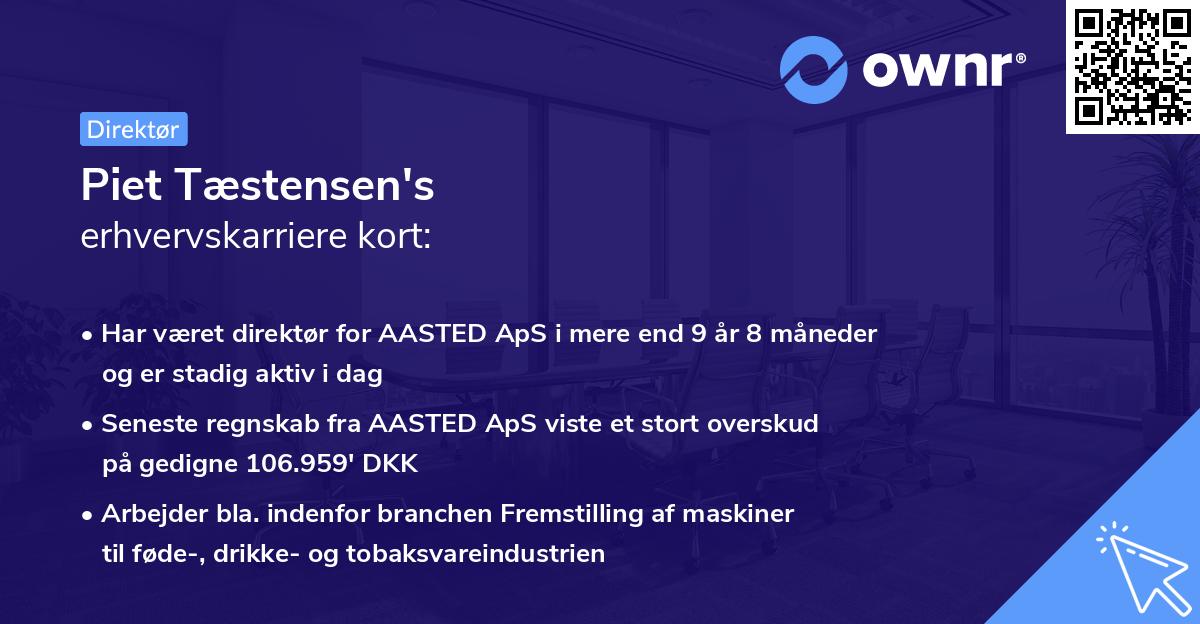 ownr®

Direktør

Piet Tæstensen's
erhvervskarriere kort:

• Har været direktør for AASTED ApS i mere end 9 år 8 måneder og er stadig aktiv i dag

• Seneste regnskab fra AASTED ApS viste et stort overskud på gedigne 106.959' DKK

• Arbejder bla. indenfor branchen Fremstilling af maskiner til føde-, drikke- og tobaksvareindustrien